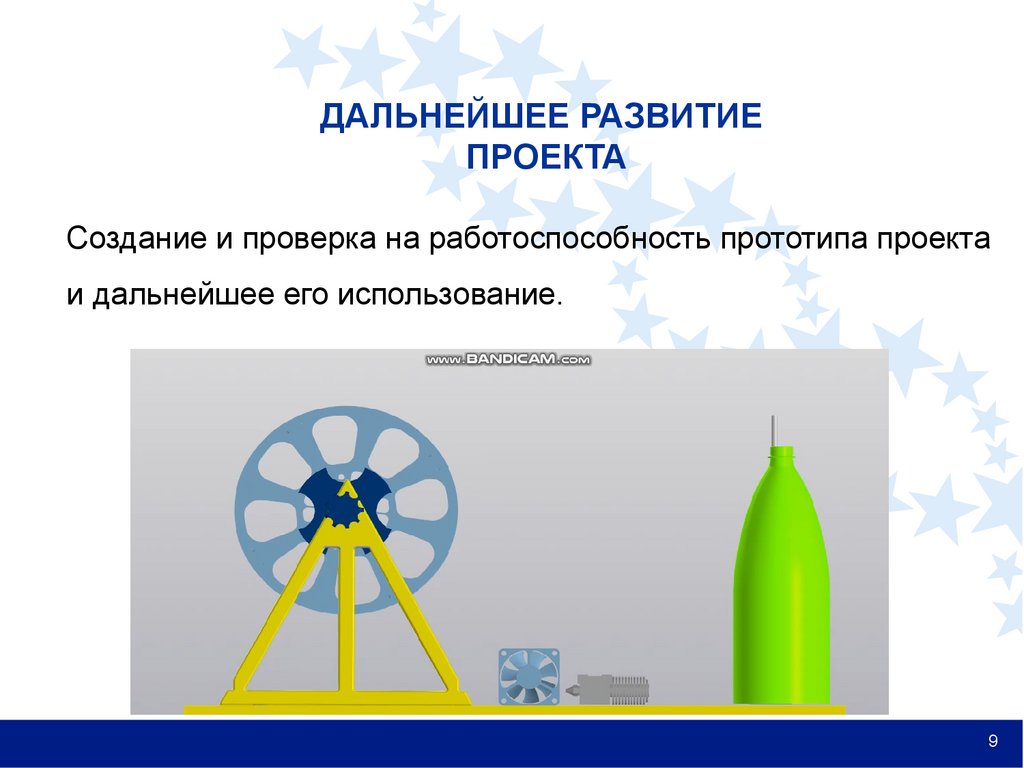 ДАЛЬНЕЙШЕЕ РАЗВИТИЕ ПРОЕКТА

Создание и проверка на работоспособность прототипа проекта и дальнейшее его использование.

www.BANDICAM.com

9